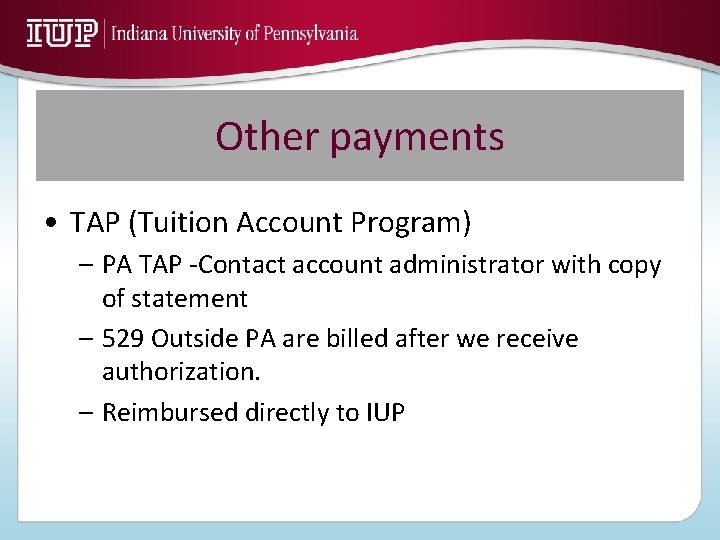 IUP | Indiana University of Pennsylvania

Other payments

• TAP (Tuition Account Program)
– PA TAP -Contact account administrator with copy of statement
– 529 Outside PA are billed after we receive authorization.
– Reimbursed directly to IUP